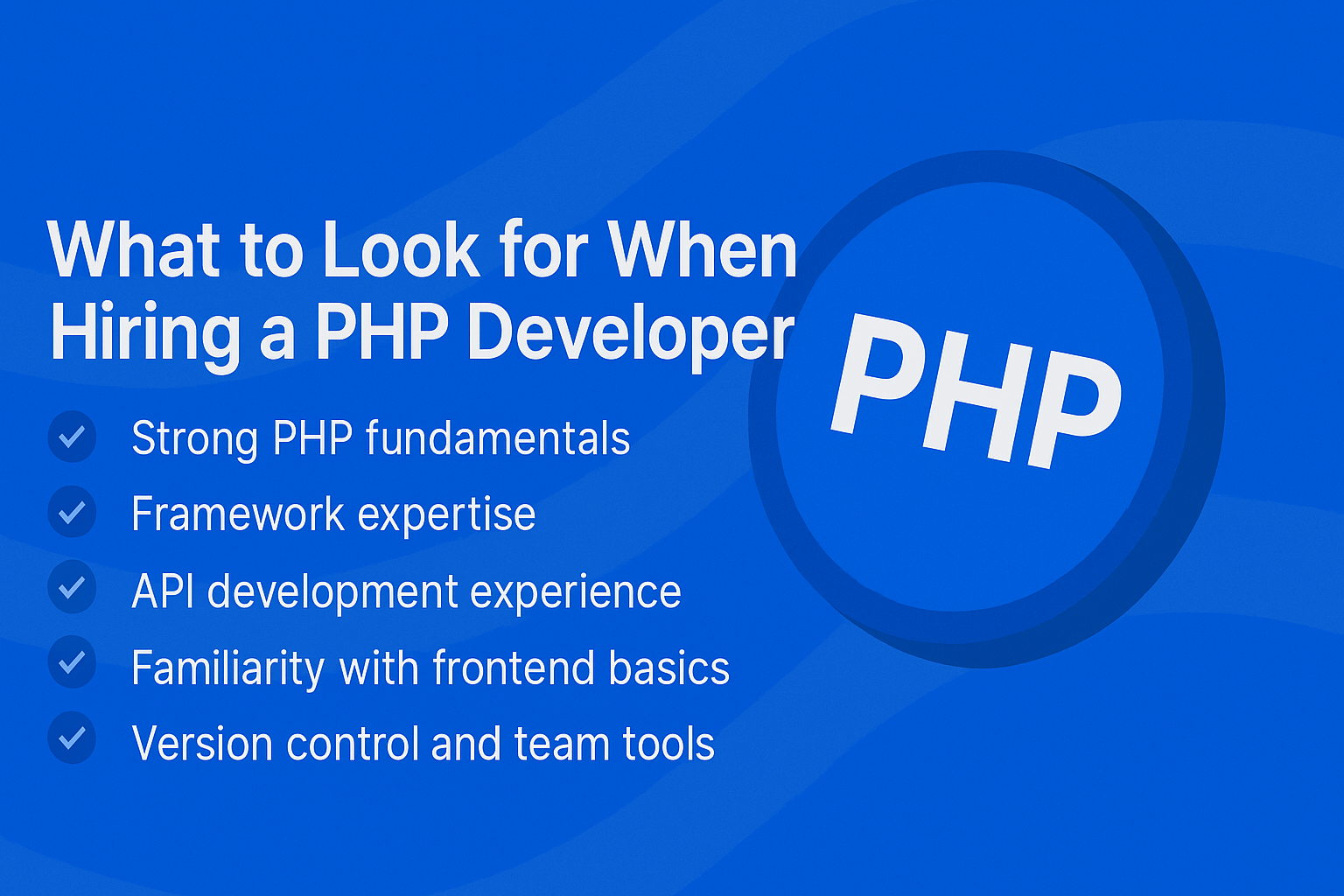 What to Look for When Hiring a PHP Developer

Strong PHP fundamentals
Framework expertise
API development experience
Familiarity with frontend basics
Version control and team tools

PHP